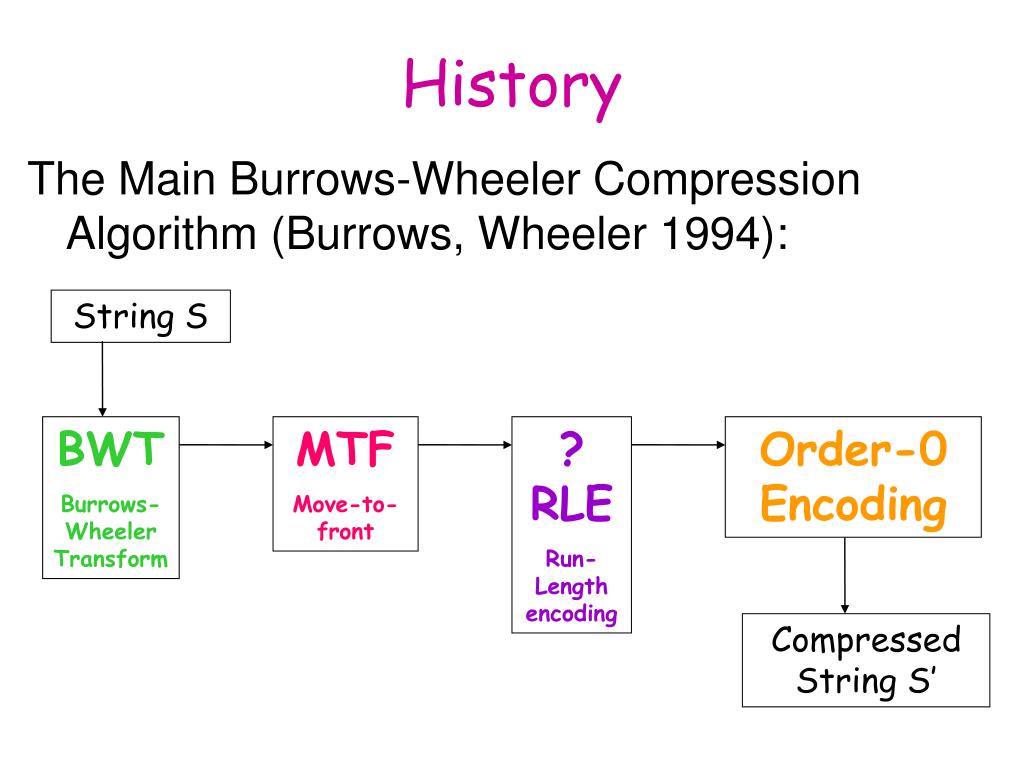 History

The Main Burrows-Wheeler Compression Algorithm (Burrows, Wheeler 1994):

String S

BWT
Burrows-Wheeler Transform

MTF
Move-to-front

?
RLE
Run-Length encoding

Order-0 Encoding

Compressed String S'